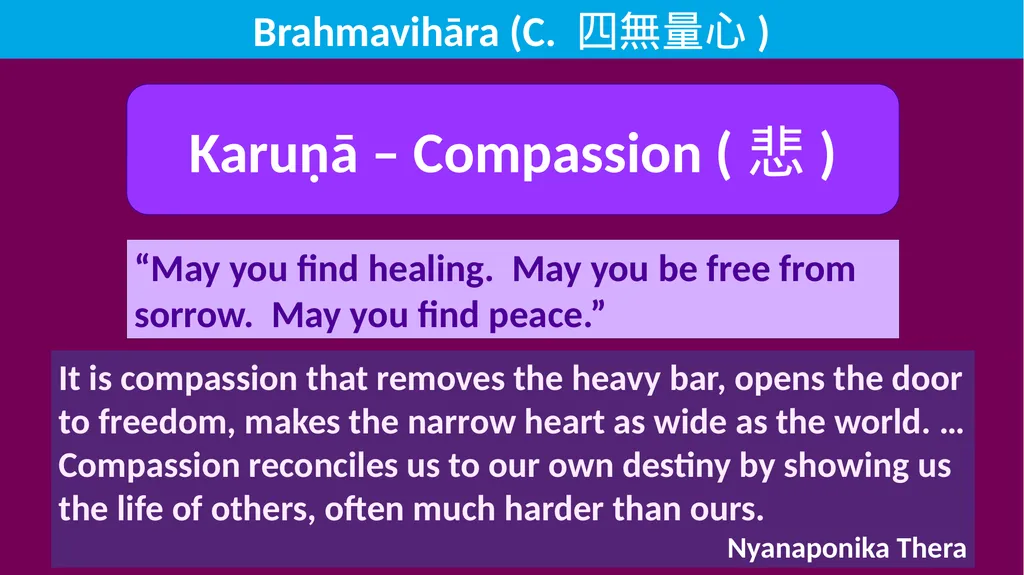 Brahmavihāra (C. 四無量心 )

Karuṇā – Compassion ( 悲 )

“May you find healing. May you be free from sorrow. May you find peace.”

It is compassion that removes the heavy bar, opens the door to freedom, makes the narrow heart as wide as the world. … Compassion reconciles us to our own destiny by showing us the life of others, often much harder than ours.

Nyanaponika Thera